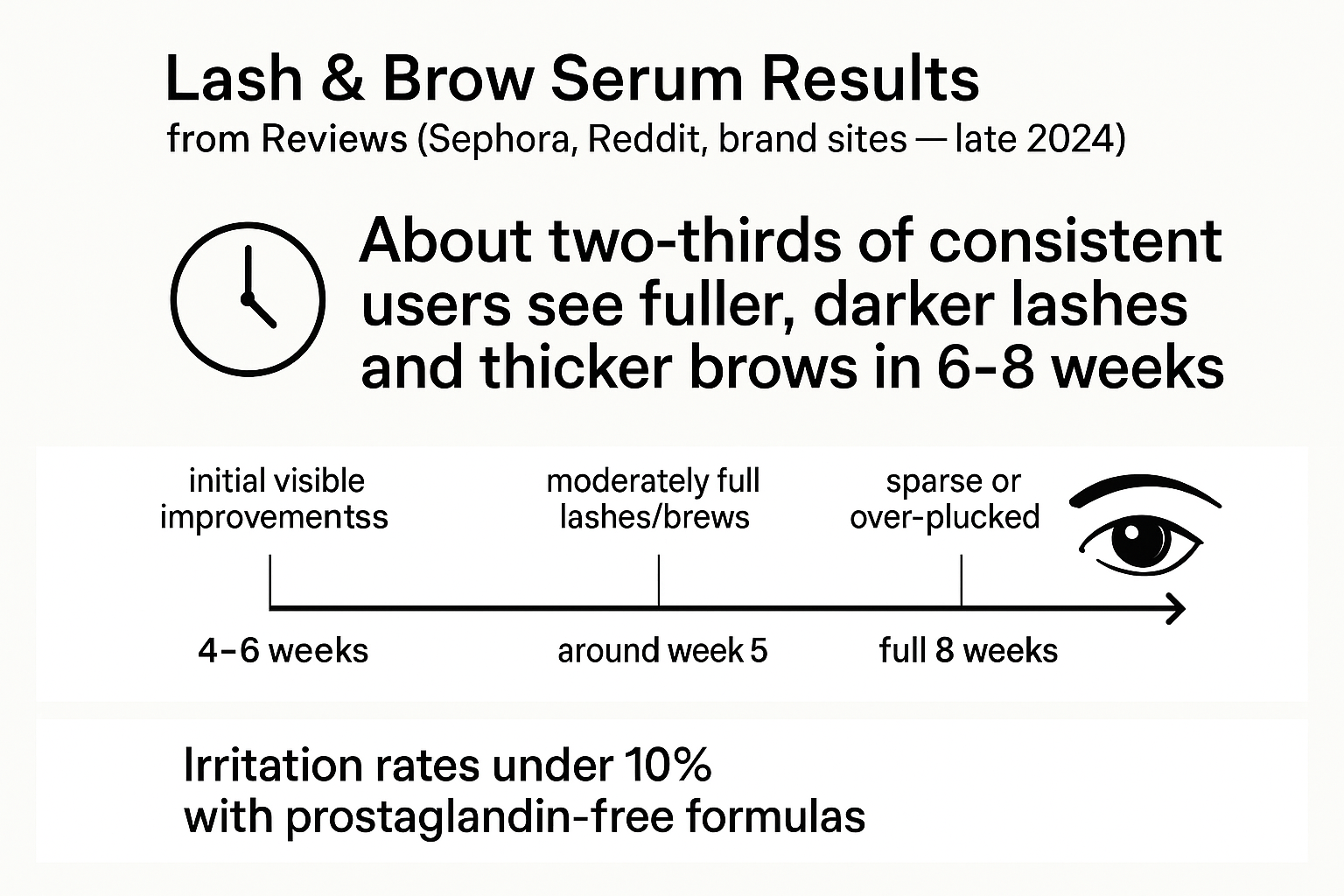 Lash & Brow Serum Results
from Reviews (Sephora, Reddit, brand sites — late 2024)

About two-thirds of consistent users see fuller, darker lashes and thicker brows in 6-8 weeks

initial visible improvementss

moderately full lashes/brews

sparse or over-plucked

4–6 weeks

around week 5

full 8 weeks

Irritation rates under 10% with prostaglandin-free formulas